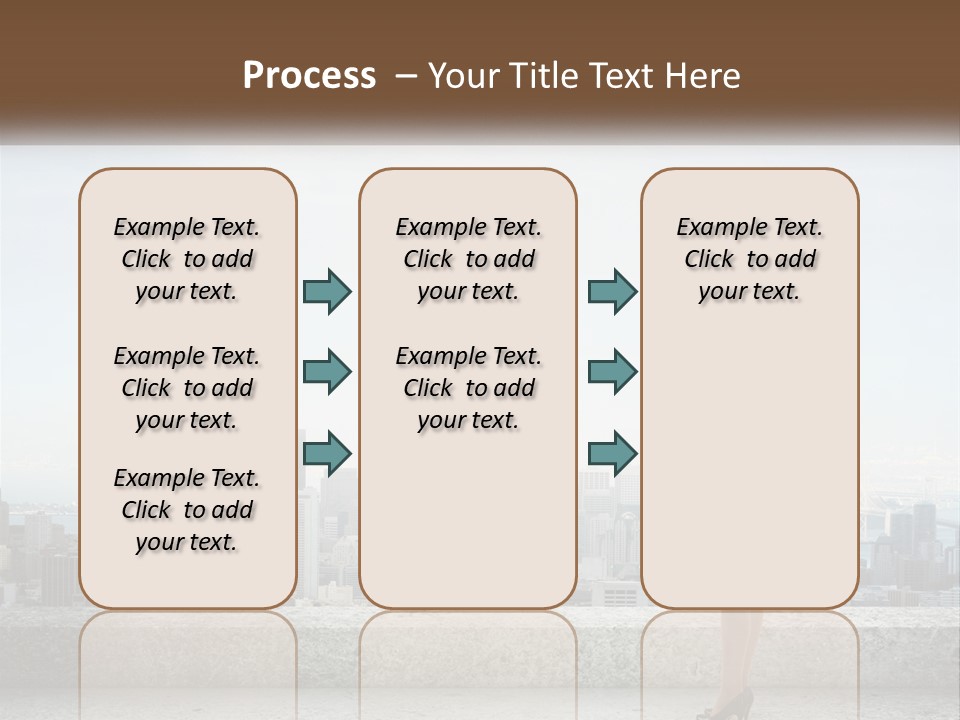 Process – Your Title Text Here

Example Text. Click to add your text.

Example Text. Click to add your text.

Example Text. Click to add your text.

Example Text. Click to add your text.

Example Text. Click to add your text.

Example Text. Click to add your text.